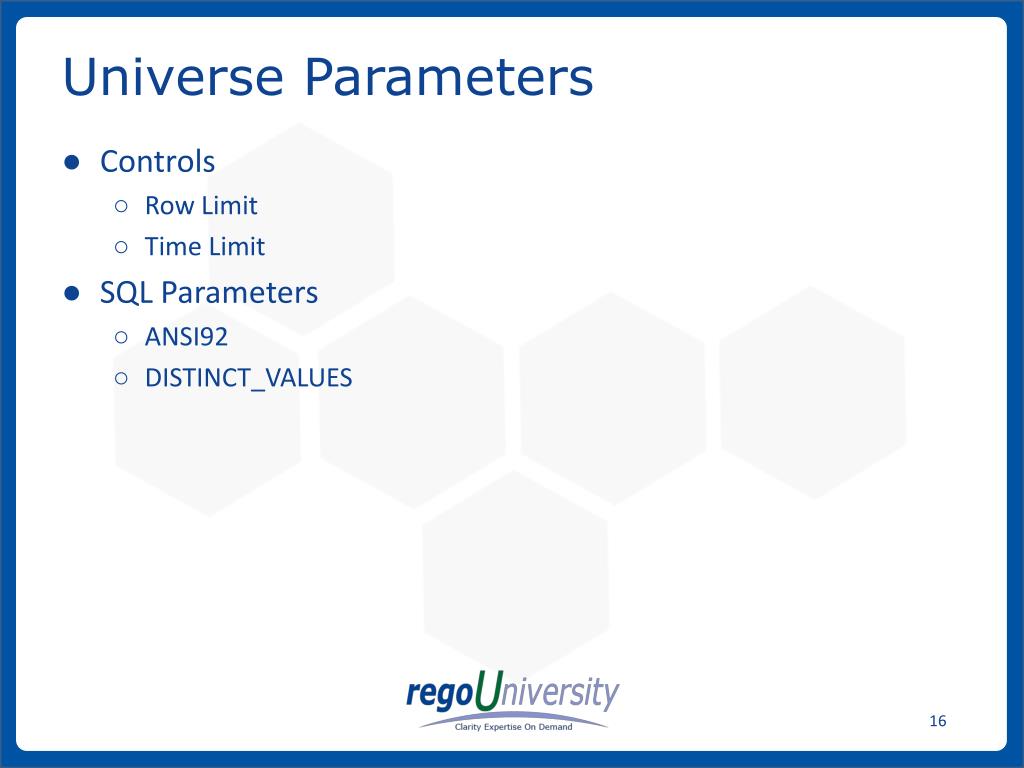 Universe Parameters

● Controls
○ Row Limit
○ Time Limit
● SQL Parameters
○ ANSI92
○ DISTINCT_VALUES

regoUniversity
Clarity Expertise On Demand

16